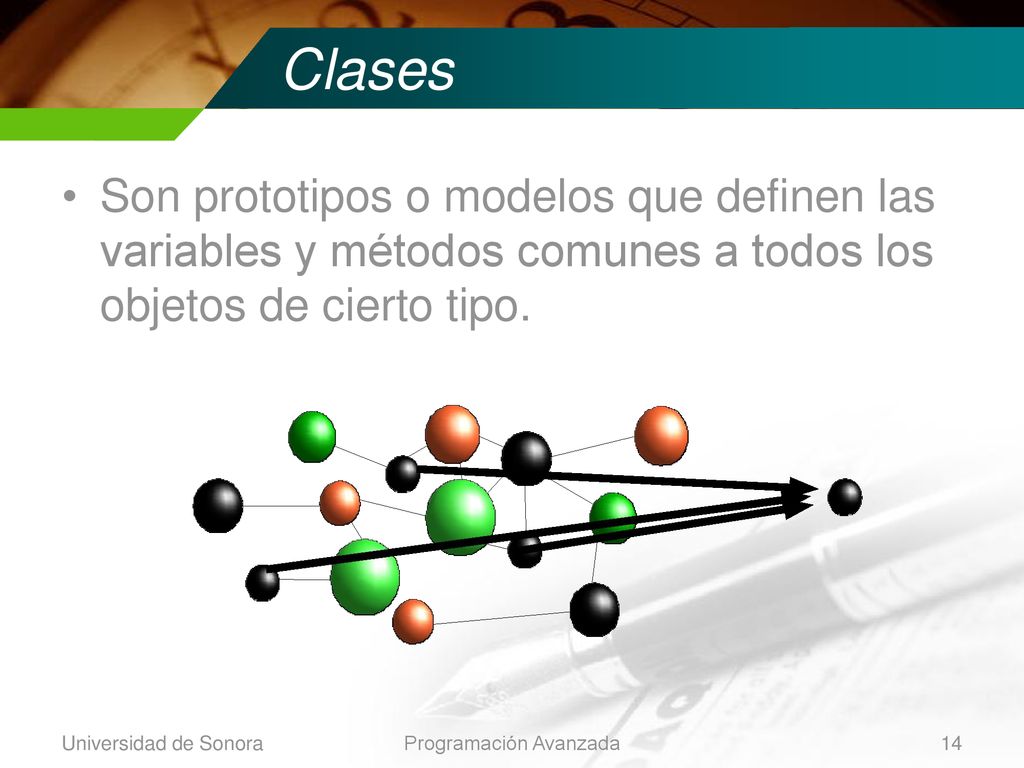 Clases

• Son prototipos o modelos que definen las variables y métodos comunes a todos los objetos de cierto tipo.

Universidad de Sonora Programación Avanzada 14